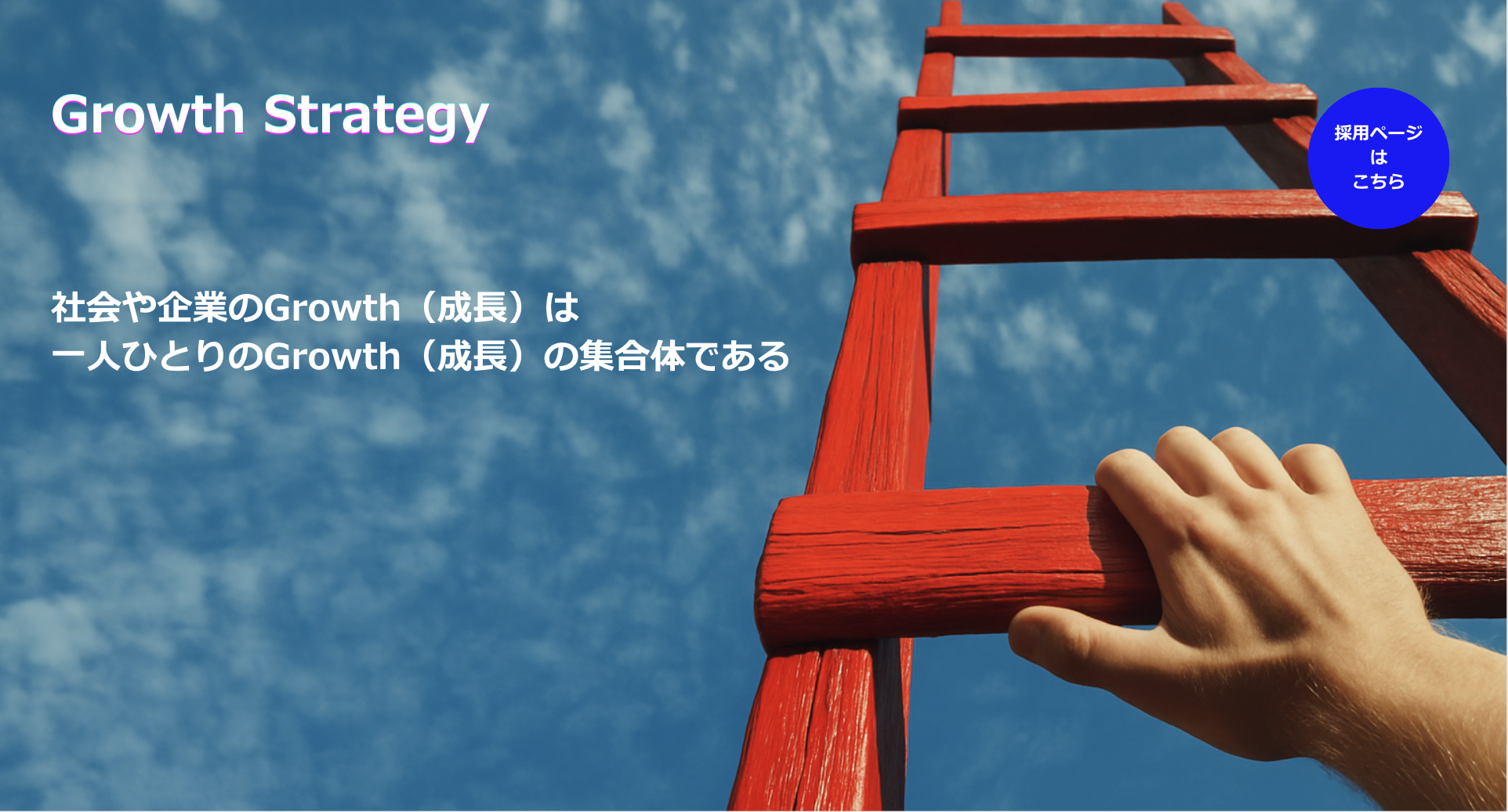 Growth Strategy

採用ページはこちら

社会や企業のGrowth（成長）は
一人ひとりのGrowth（成長）の集合体である